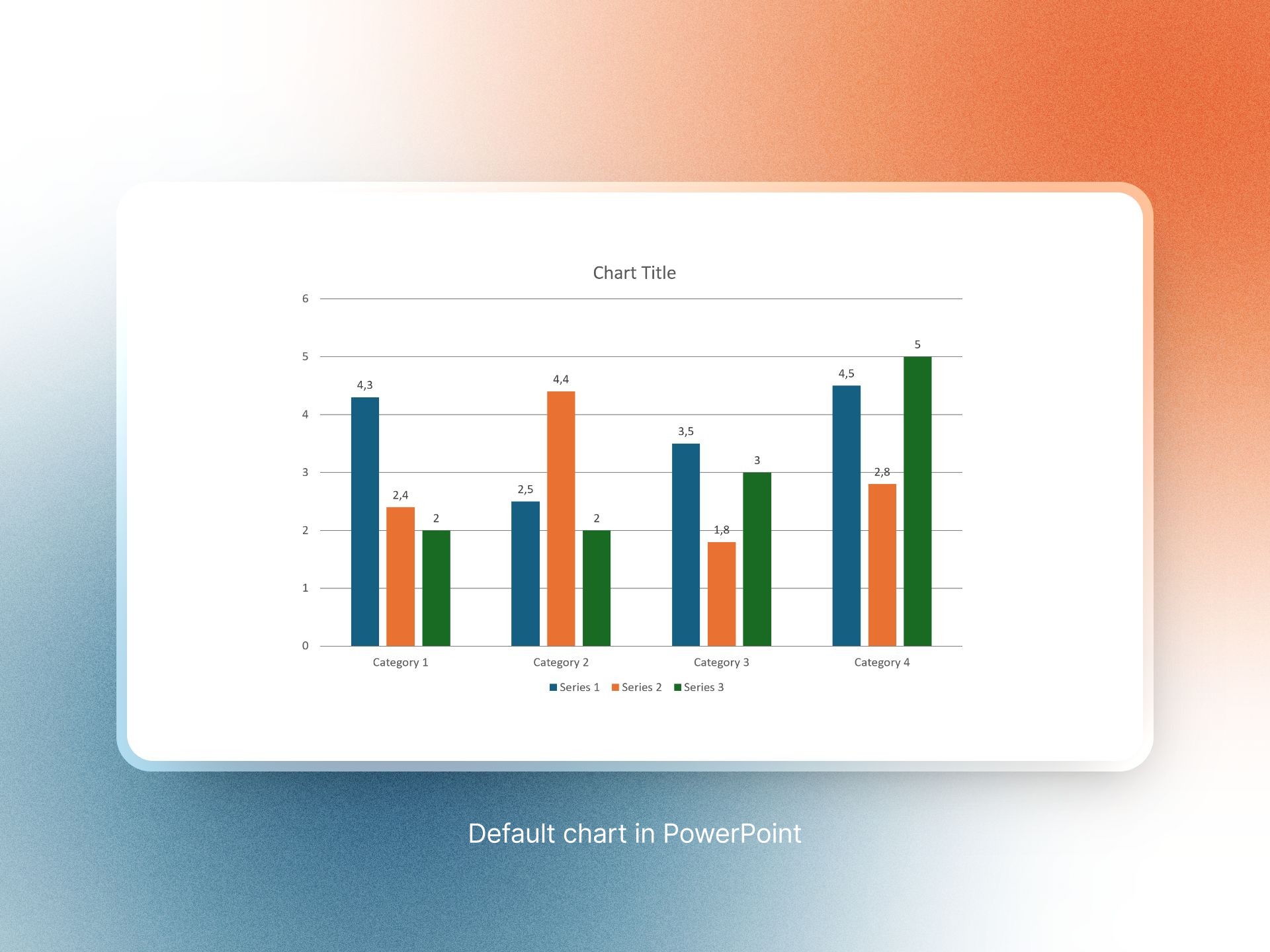 Chart Title

6
5
4
3
2
1
0

4,3
2,4
2
2,5
4,4
2
3,5
1,8
3
4,5
2,8
5

Category 1
Category 2
Category 3
Category 4

Series 1 Series 2 Series 3

Default chart in PowerPoint